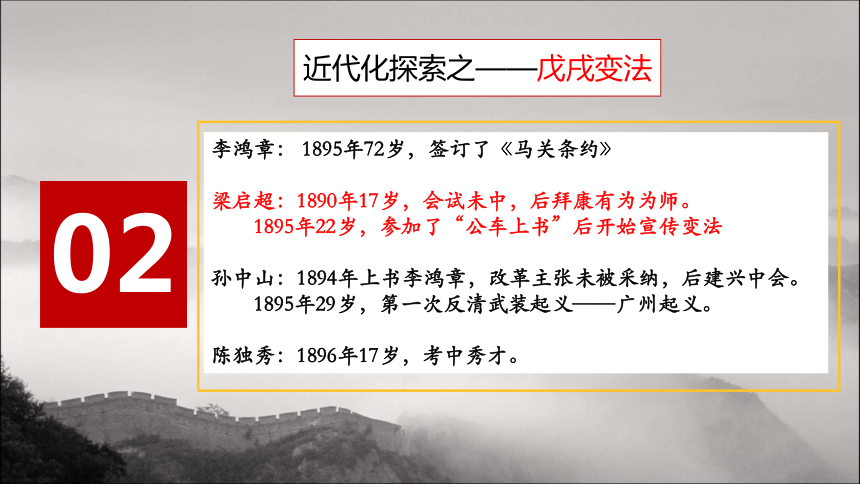 近代化探索之——戊戌变法

02

李鸿章：1895年72岁，签订了《马关条约》

梁启超：1890年17岁，会试未中，后拜康有为为师。
1895年22岁，参加了“公车上书”后开始宣传变法

孙中山：1894年上书李鸿章，改革主张未被采纳，后建兴中会。
1895年29岁，第一次反清武装起义——广州起义。

陈独秀：1896年17岁，考中秀才。